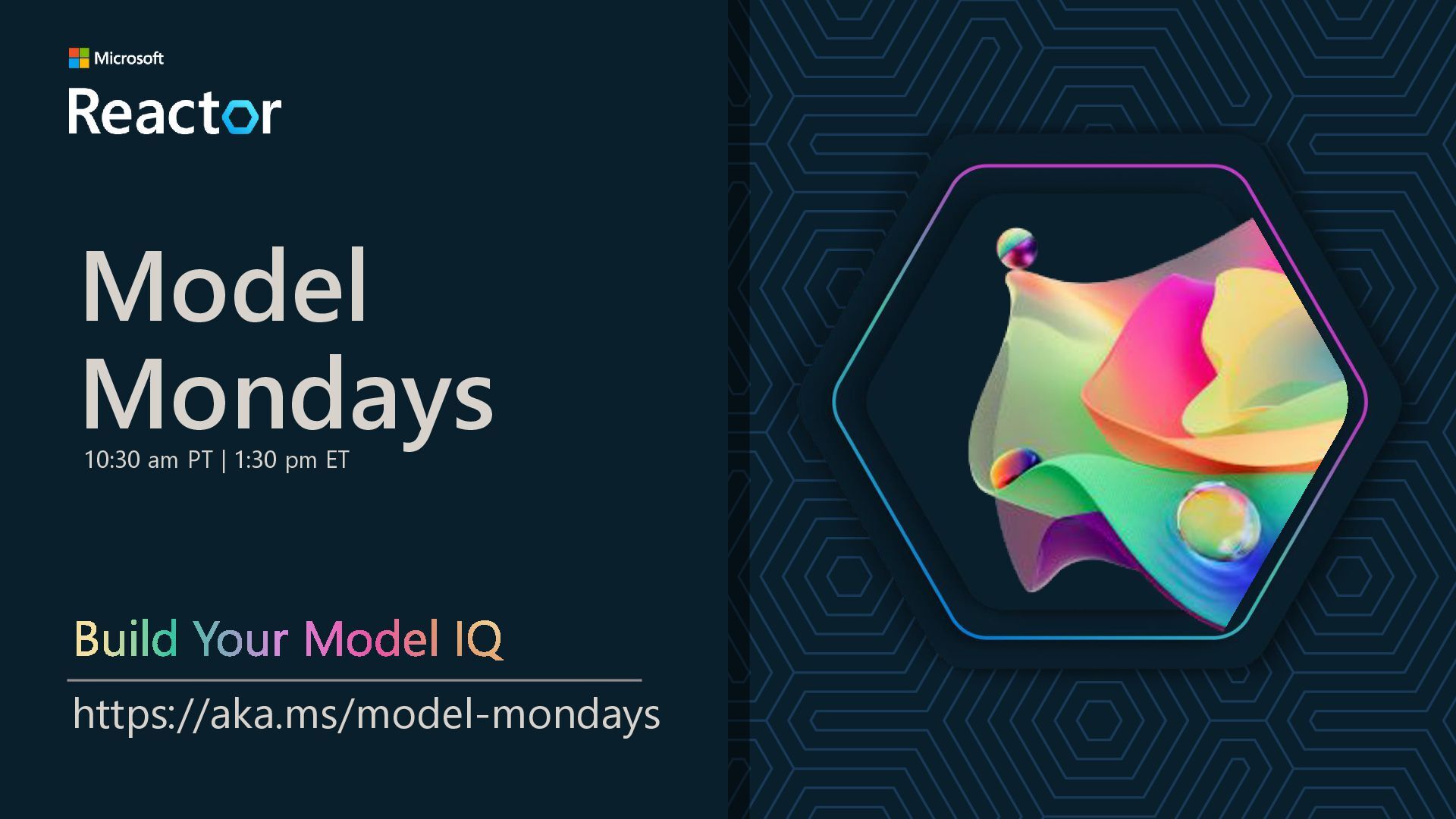 Microsoft
Reactor

Model Mondays
10:30 am PT | 1:30 pm ET

Build Your Model IQ

https://aka.ms/model-mondays